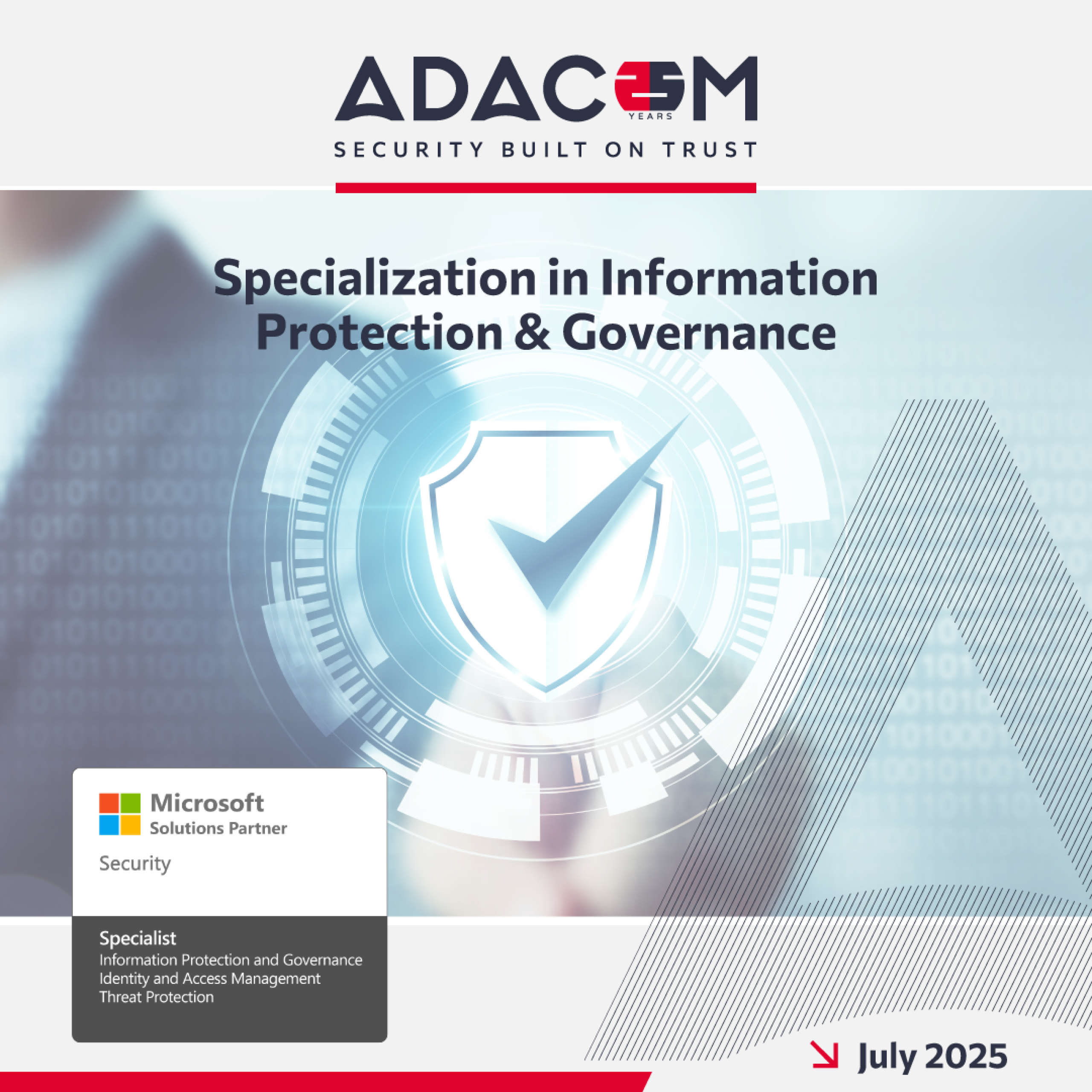 ADACOM
25 YEARS
SECURITY BUILT ON TRUST

Specialization in Information Protection & Governance

Microsoft
Solutions Partner
Security

Specialist
Information Protection and Governance
Identity and Access Management
Threat Protection

July 2025